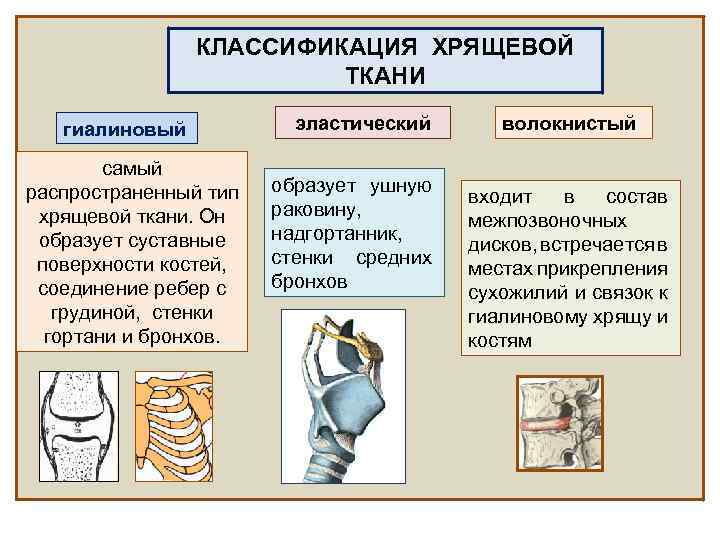 КЛАССИФИКАЦИЯ ХРЯЩЕВОЙ ТКАНИ

гиалиновый

самый распространенный тип хрящевой ткани. Он образует суставные поверхности костей, соединение ребер с грудиной, стенки гортани и бронхов.

эластический

образует ушную раковину, надгортанник, стенки средних бронхов

волокнистый

входит в состав межпозвоночных дисков, встречается в местах прикрепления сухожилий и связок к гиалиновому хрящу и костям